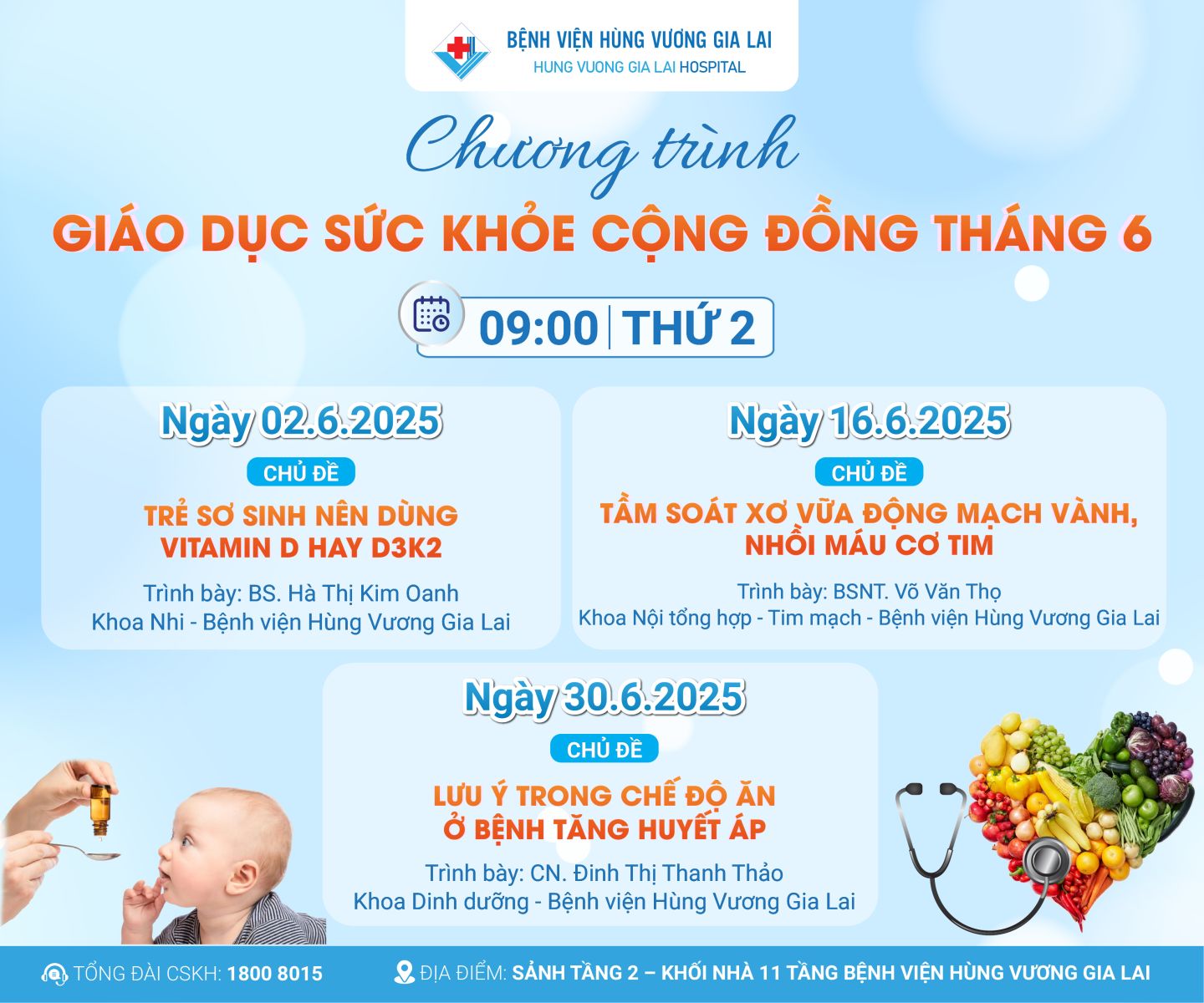 BỆNH VIỆN HÙNG VƯƠNG GIA LAI
HUNG VUONG GIA LAI HOSPITAL

Chương trình
GIÁO DỤC SỨC KHỎE CỘNG ĐỒNG THÁNG 6

09:00 | THỨ 2

Ngày 02.6.2025
CHỦ ĐỀ
TRẺ SƠ SINH NÊN DÙNG VITAMIN D HAY D3K2
Trình bày: BS. Hà Thị Kim Oanh
Khoa Nhi - Bệnh viện Hùng Vương Gia Lai

Ngày 16.6.2025
CHỦ ĐỀ
TẦM SOÁT XƠ VỮA ĐỘNG MẠCH VÀNH, NHỒI MÁU CƠ TIM
Trình bày: BSNT. Võ Văn Thọ
Khoa Nội tổng hợp - Tim mạch - Bệnh viện Hùng Vương Gia Lai

Ngày 30.6.2025
CHỦ ĐỀ
LƯU Ý TRONG CHẾ ĐỘ ĂN Ở BỆNH TĂNG HUYẾT ÁP
Trình bày: CN. Đinh Thị Thanh Thảo
Khoa Dinh dưỡng - Bệnh viện Hùng Vương Gia Lai

TỔNG ĐÀI CSKH: 1800 8015
ĐỊA ĐIỂM: SẢNH TẦNG 2 – KHỐI NHÀ 11 TẦNG BỆNH VIỆN HÙNG VƯƠNG GIA LAI